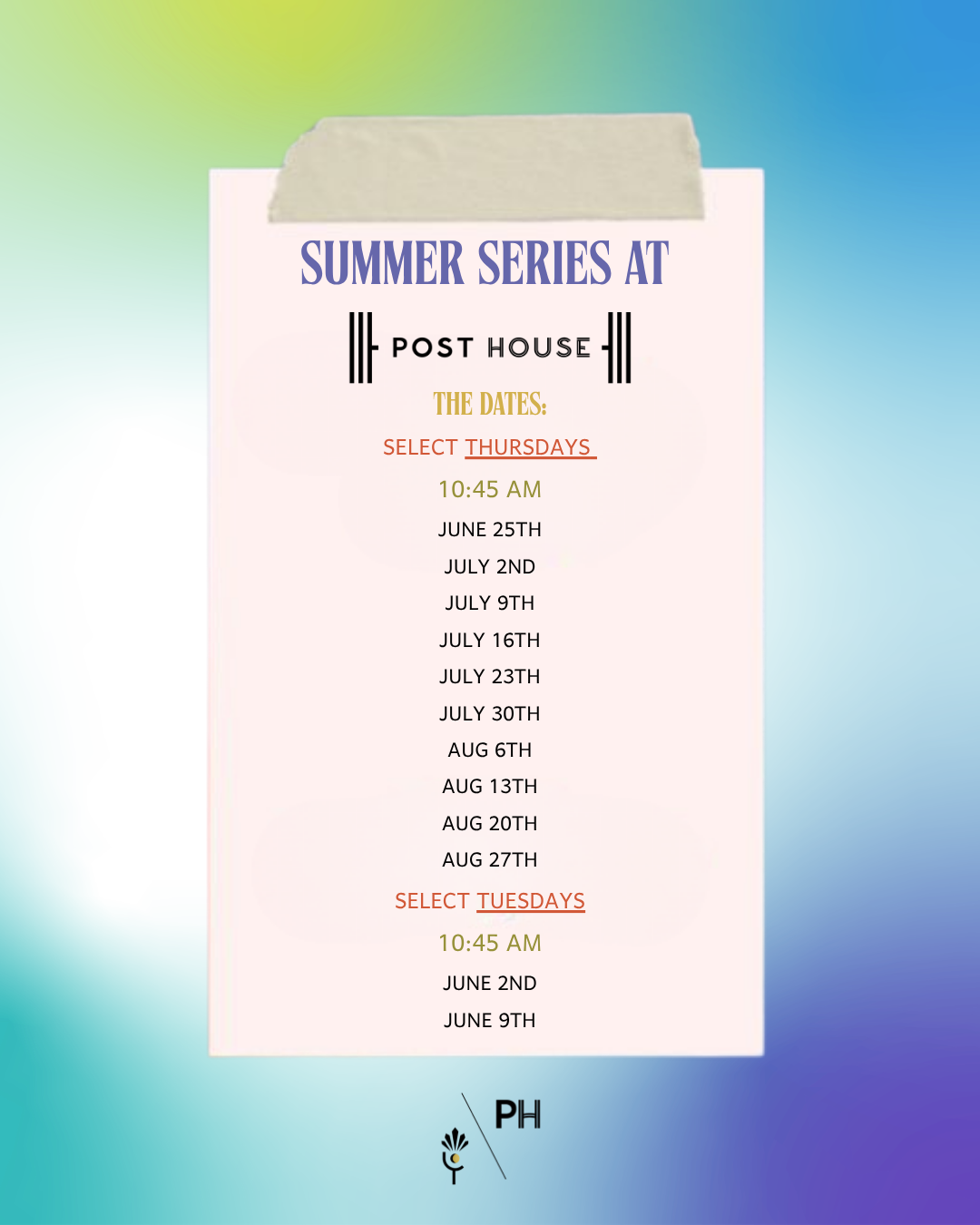 SUMMER SERIES AT

POST HOUSE

THE DATES:

SELECT THURSDAYS

10:45 AM

JUNE 25TH

JULY 2ND

JULY 9TH

JULY 16TH

JULY 23TH

JULY 30TH

AUG 6TH

AUG 13TH

AUG 20TH

AUG 27TH

SELECT TUESDAYS

10:45 AM

JUNE 2ND

JUNE 9TH

PH